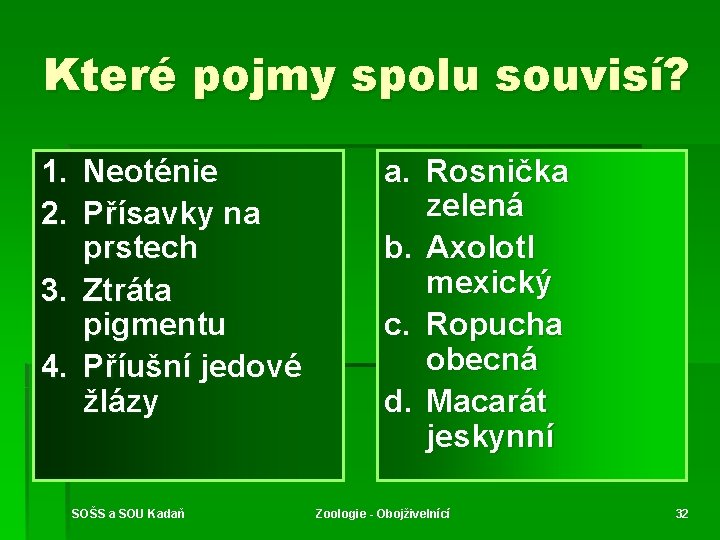 Které pojmy spolu souvisí?

1. Neoténie
2. Přísavky na prstech
3. Ztráta pigmentu
4. Příušní jedové žlázy

a. Rosnička zelená
b. Axolotl mexický
c. Ropucha obecná
d. Macarát jeskynní

SOŠS a SOU Kadaň

Zoologie - Obojživelníci

32